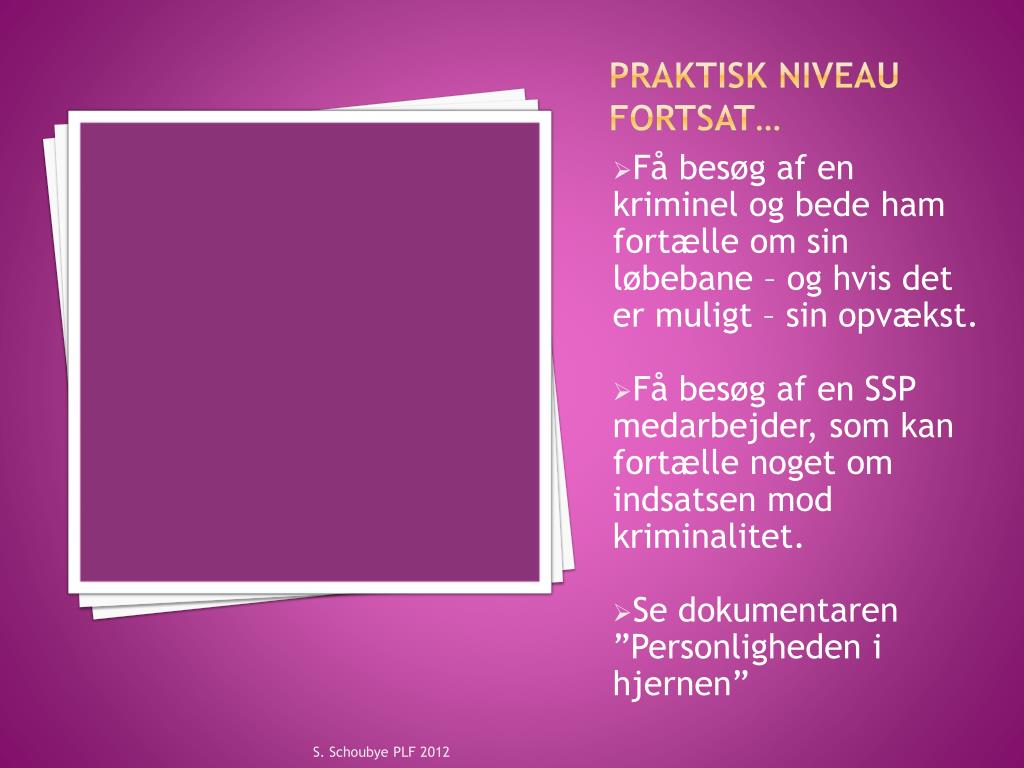 PRAKTISK NIVEAU FORTSAT…

➢Få besøg af en kriminel og bede ham fortælle om sin løbebane – og hvis det er muligt – sin opvækst.

➢Få besøg af en SSP medarbejder, som kan fortælle noget om indsatsen mod kriminalitet.

➢Se dokumentaren ”Personligheden i hjernen”

S. Schoubye PLF 2012